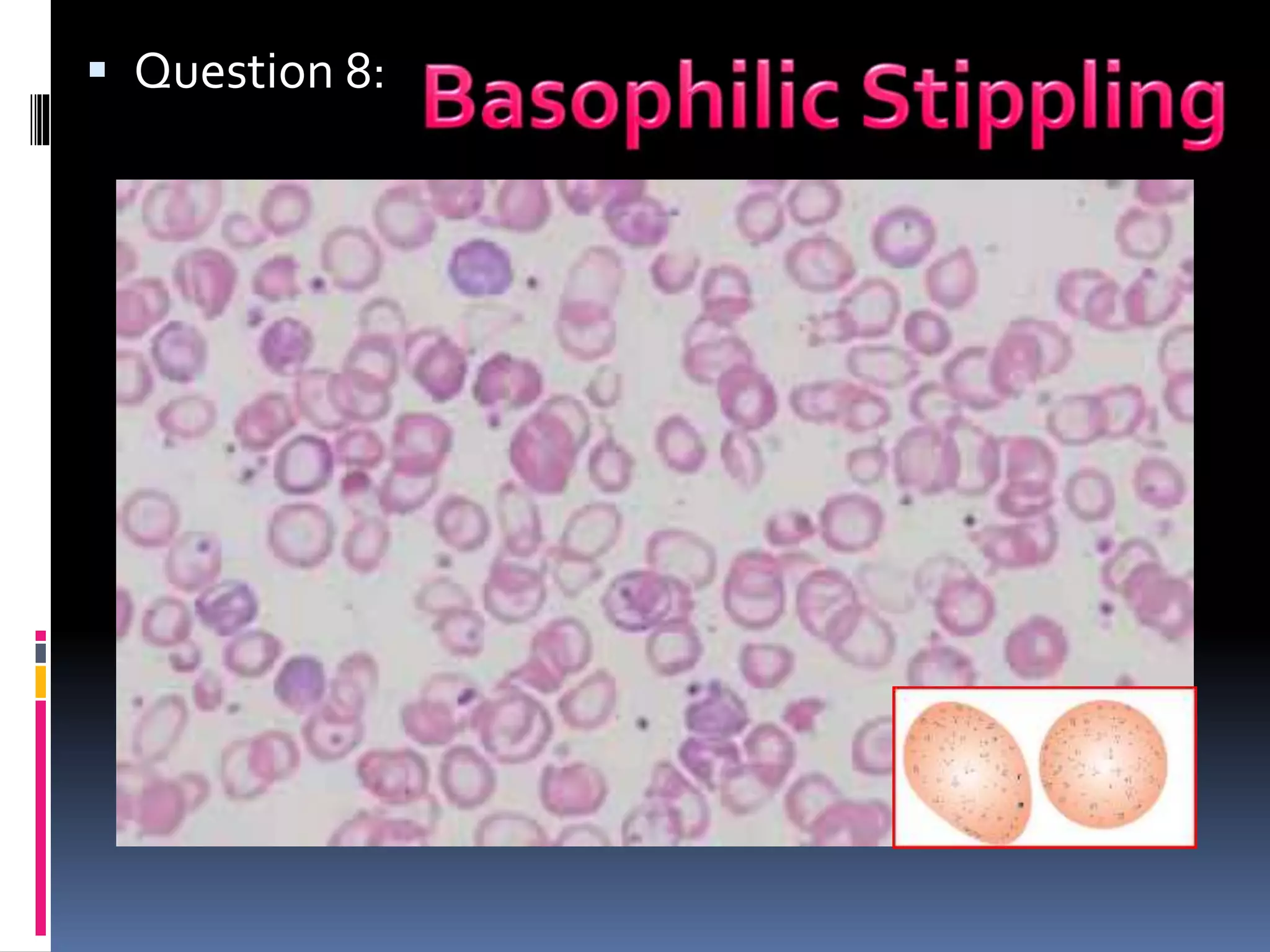 Question 8: Basophilic Stippling